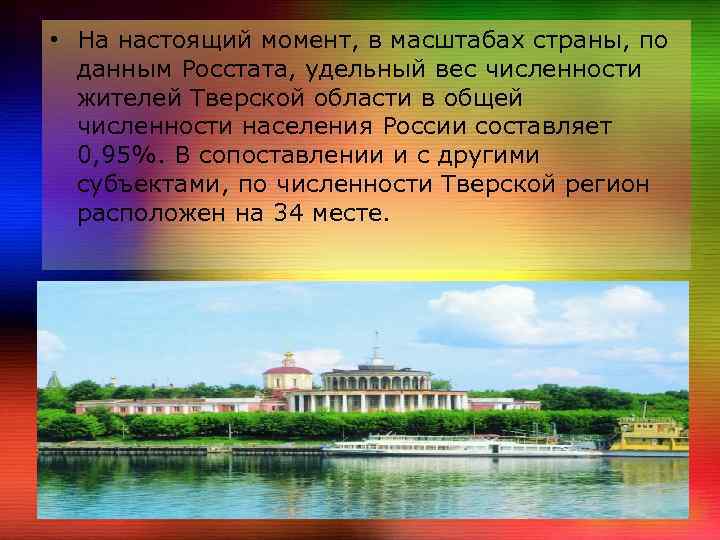 • На настоящий момент, в масштабах страны, по данным Росстата, удельный вес численности жителей Тверской области в общей численности населения России составляет 0,95%. В сопоставлении и с другими субъектами, по численности Тверской регион расположен на 34 месте.